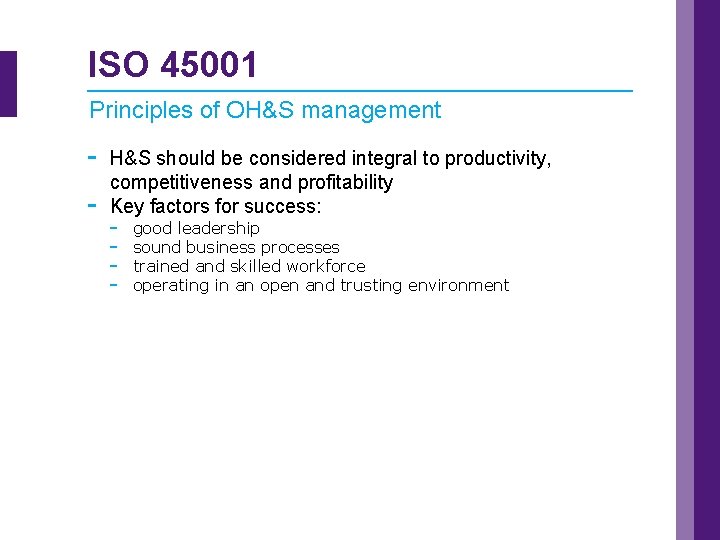 ISO 45001

Principles of OH&S management

- H&S should be considered integral to productivity, competitiveness and profitability
- Key factors for success:
  - good leadership
  - sound business processes
  - trained and skilled workforce
  - operating in an open and trusting environment